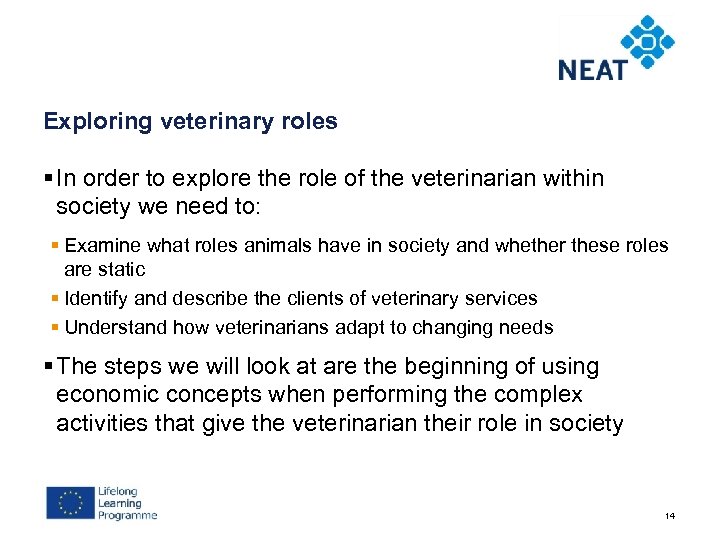 NEAT

Exploring veterinary roles

▪ In order to explore the role of the veterinarian within society we need to:

▪ Examine what roles animals have in society and whether these roles are static
▪ Identify and describe the clients of veterinary services
▪ Understand how veterinarians adapt to changing needs

▪ The steps we will look at are the beginning of using economic concepts when performing the complex activities that give the veterinarian their role in society

Lifelong Learning Programme

14